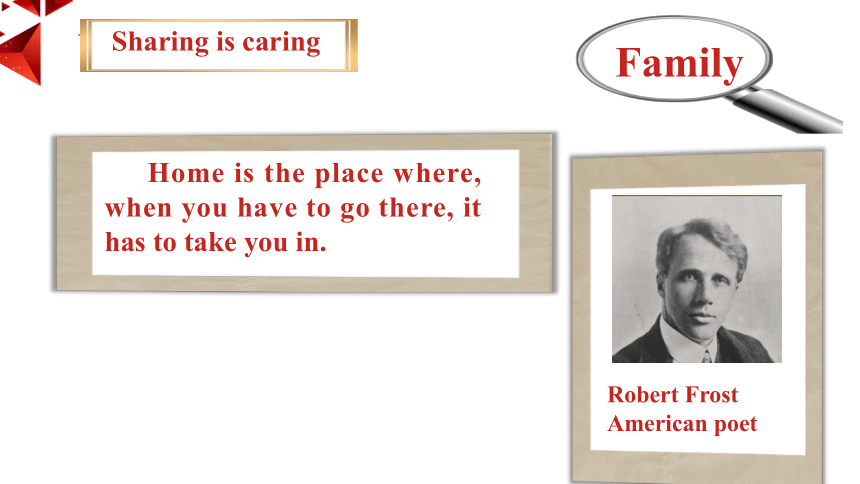 Sharing is caring

Family

Home is the place where, when you have to go there, it has to take you in.

Robert Frost
American poet